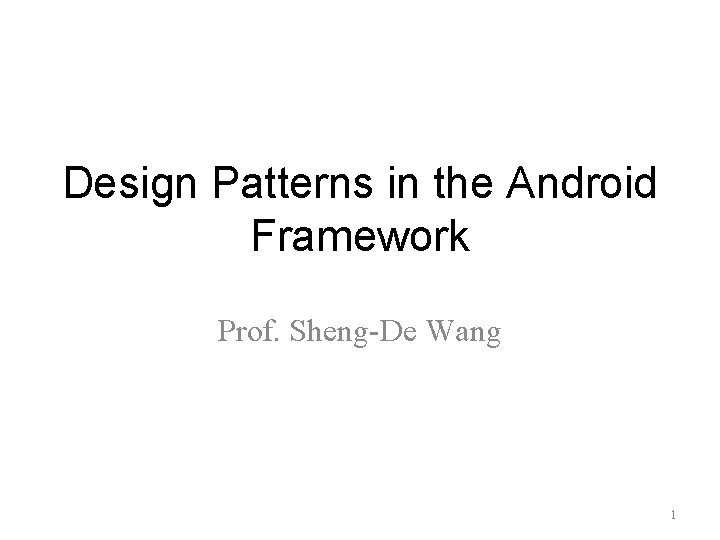 Design Patterns in the Android Framework

Prof. Sheng-De Wang

1